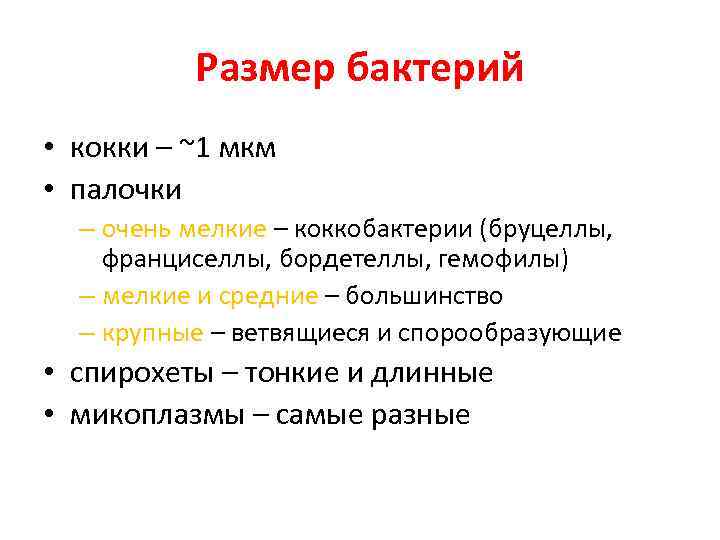 Размер бактерий

• кокки – ~1 мкм
• палочки
– очень мелкие – коккобактерии (бруцеллы, франциселлы, бордетеллы, гемофилы)
– мелкие и средние – большинство
– крупные – ветвящиеся и спорообразующие
• спирохеты – тонкие и длинные
• микоплазмы – самые разные